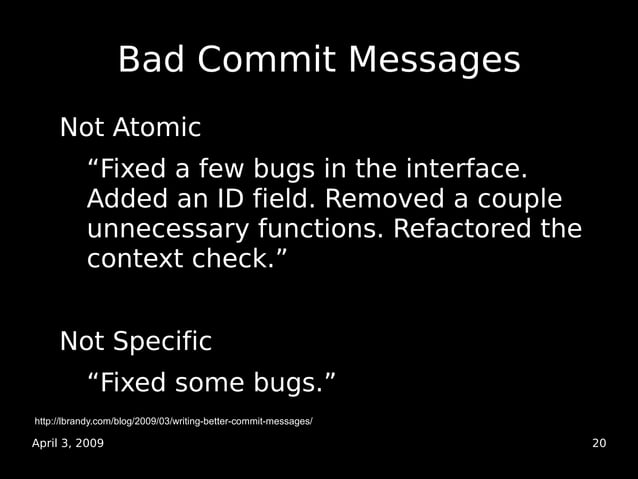 Bad Commit Messages

Not Atomic

“Fixed a few bugs in the interface. Added an ID field. Removed a couple unnecessary functions. Refactored the context check.”

Not Specific

“Fixed some bugs.”

http://lbrandy.com/blog/2009/03/writing-better-commit-messages/

April 3, 2009

20